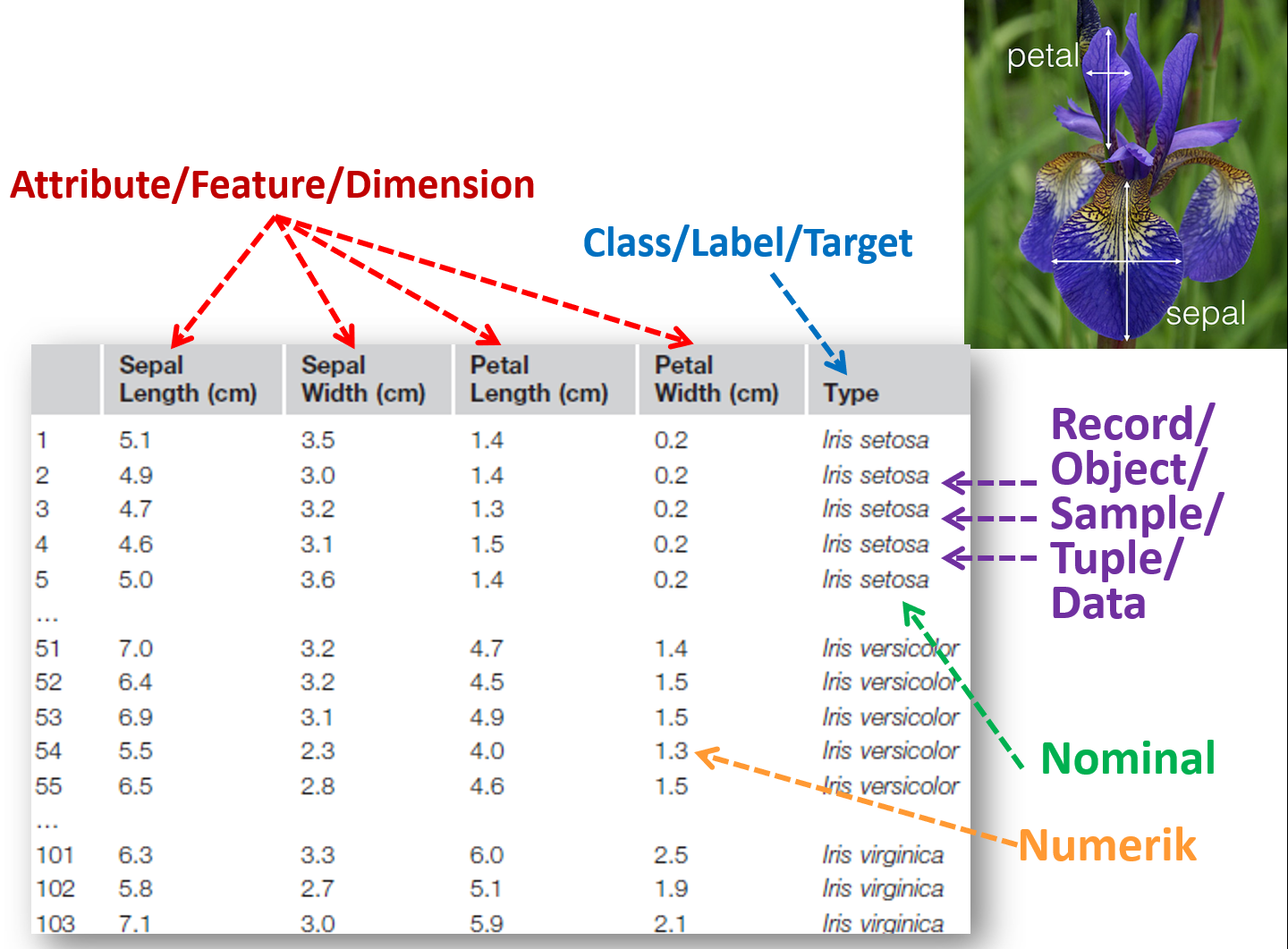 petal

sepal

Attribute/Feature/Dimension

Class/Label/Target

| | Sepal Length (cm) | Sepal Width (cm) | Petal Length (cm) | Petal Width (cm) | Type |
|---|---|---|---|---|---|
| 1 | 5.1 | 3.5 | 1.4 | 0.2 | Iris setosa |
| 2 | 4.9 | 3.0 | 1.4 | 0.2 | Iris setosa |
| 3 | 4.7 | 3.2 | 1.3 | 0.2 | Iris setosa |
| 4 | 4.6 | 3.1 | 1.5 | 0.2 | Iris setosa |
| 5 | 5.0 | 3.6 | 1.4 | 0.2 | Iris setosa |
| ... | | | | | |
| 51 | 7.0 | 3.2 | 4.7 | 1.4 | Iris versicolor |
| 52 | 6.4 | 3.2 | 4.5 | 1.5 | Iris versicolor |
| 53 | 6.9 | 3.1 | 4.9 | 1.5 | Iris versicolor |
| 54 | 5.5 | 2.3 | 4.0 | 1.3 | Iris versicolor |
| 55 | 6.5 | 2.8 | 4.6 | 1.5 | Iris versicolor |
| ... | | | | | |
| 101 | 6.3 | 3.3 | 6.0 | 2.5 | Iris virginica |
| 102 | 5.8 | 2.7 | 5.1 | 1.9 | Iris virginica |
| 103 | 7.1 | 3.0 | 5.9 | 2.1 | Iris virginica |

Record/ Object/ Sample/ Tuple/ Data

Nominal

Numerik